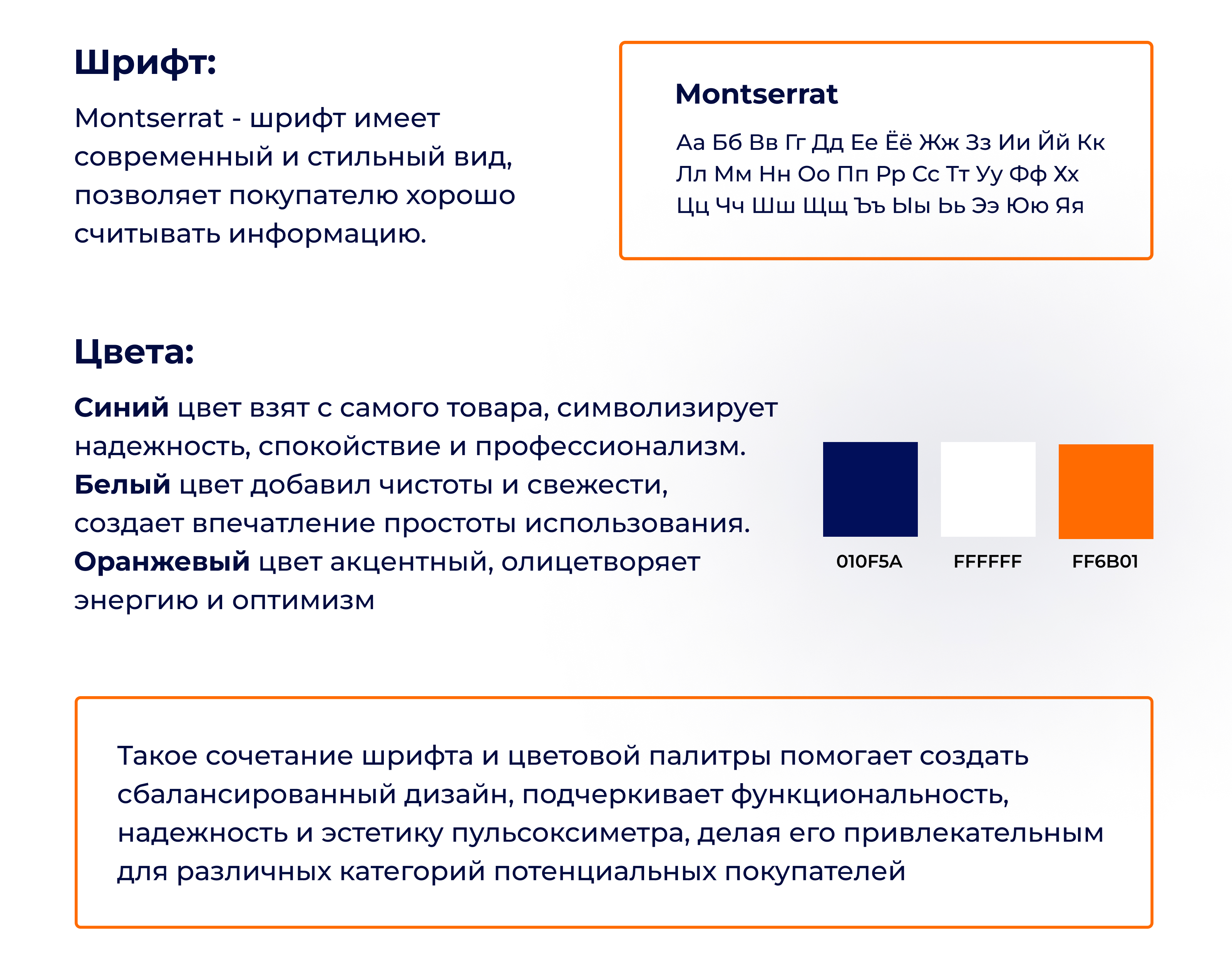 Шрифт:

Montserrat - шрифт имеет современный и стильный вид, позволяет покупателю хорошо считывать информацию.

Montserrat

Аа Бб Вв Гг Дд Ее Ёё Жж Зз Ии Йй Кк Лл Мм Нн Оо Пп Рр Сс Тт Уу Фф Хх Цц Чч Шш Щщ Ъъ Ыы Ьь Ээ Юю Яя

Цвета:

Синий цвет взят с самого товара, символизирует надежность, спокойствие и профессионализм. Белый цвет добавил чистоты и свежести, создает впечатление простоты использования. Оранжевый цвет акцентный, олицетворяет энергию и оптимизм

010F5A

FFFFFF

FF6B01

Такое сочетание шрифта и цветовой палитры помогает создать сбалансированный дизайн, подчеркивает функциональность, надежность и эстетику пульсоксиметра, делая его привлекательным для различных категорий потенциальных покупателей